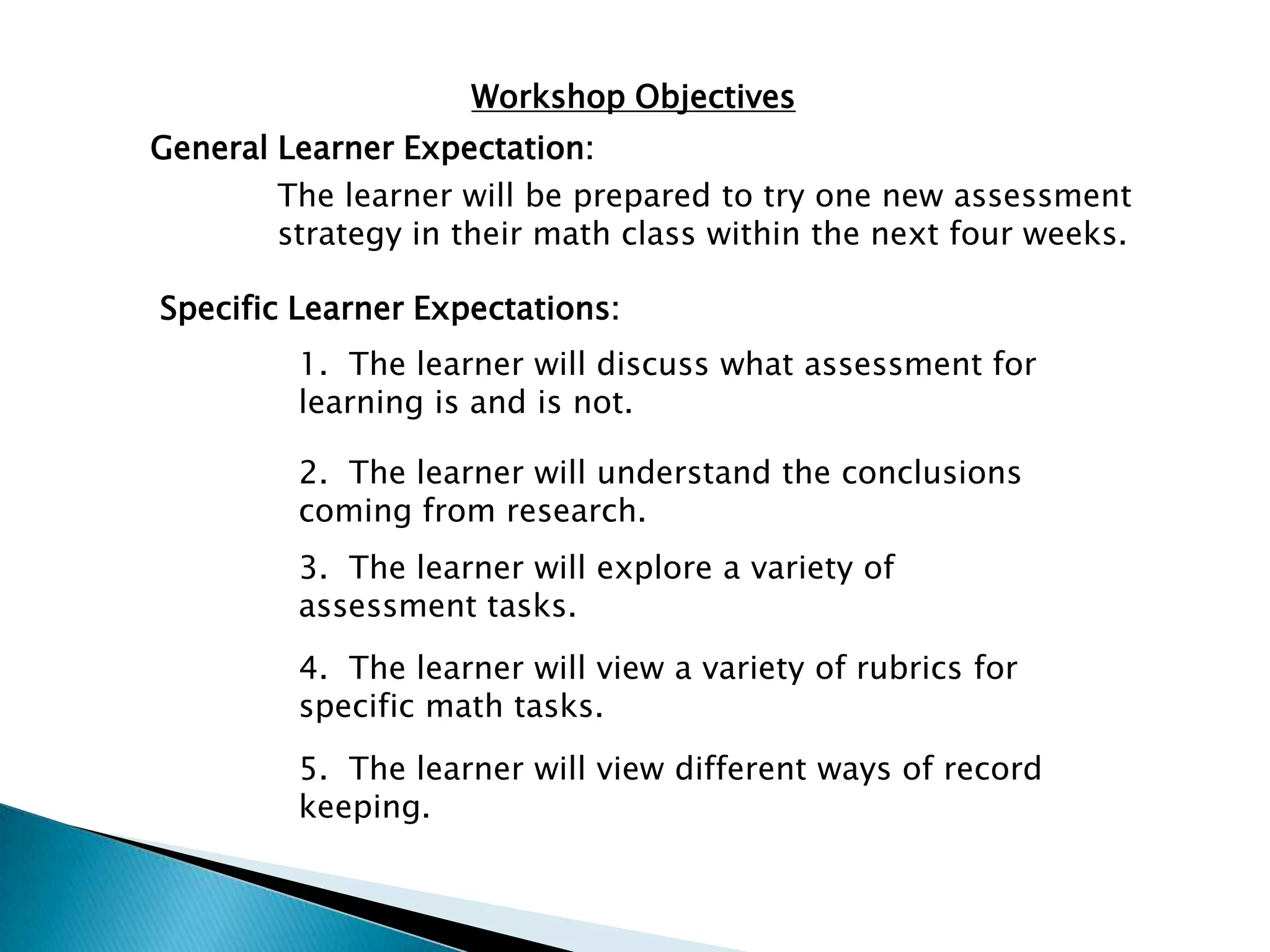 Workshop Objectives

General Learner Expectation:

The learner will be prepared to try one new assessment strategy in their math class within the next four weeks.

Specific Learner Expectations:

1. The learner will discuss what assessment for learning is and is not.

2. The learner will understand the conclusions coming from research.

3. The learner will explore a variety of assessment tasks.

4. The learner will view a variety of rubrics for specific math tasks.

5. The learner will view different ways of record keeping.